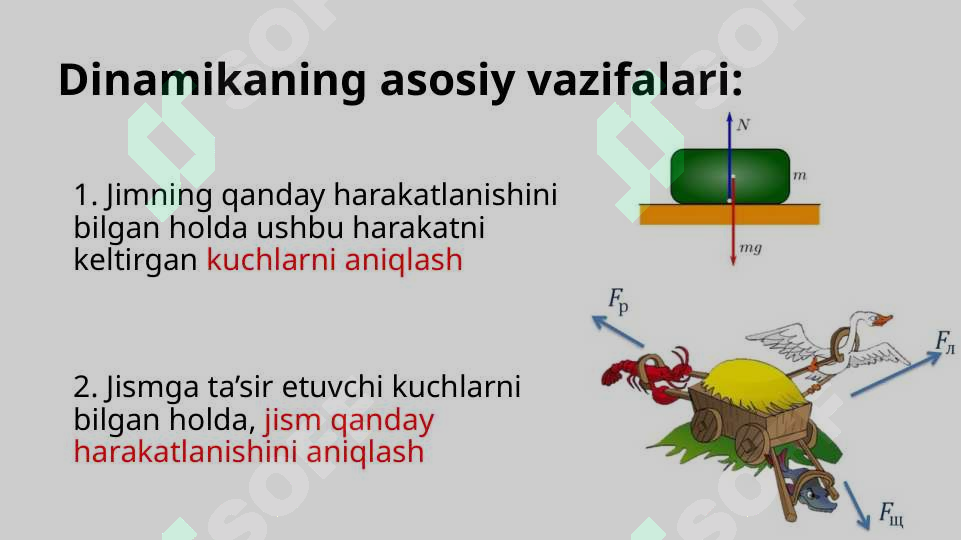 Dinamikaning asosiy vazifalari:

1. Jimning qanday harakatlanishini bilgan holda ushbu harakatni keltirgan kuchlarni aniqlash

2. Jismga ta’sir etuvchi kuchlarni bilgan holda, jism qanday harakatlanishini aniqlash

$N$

$m$

$mg$

$F_р$

$F_л$

$F_щ$